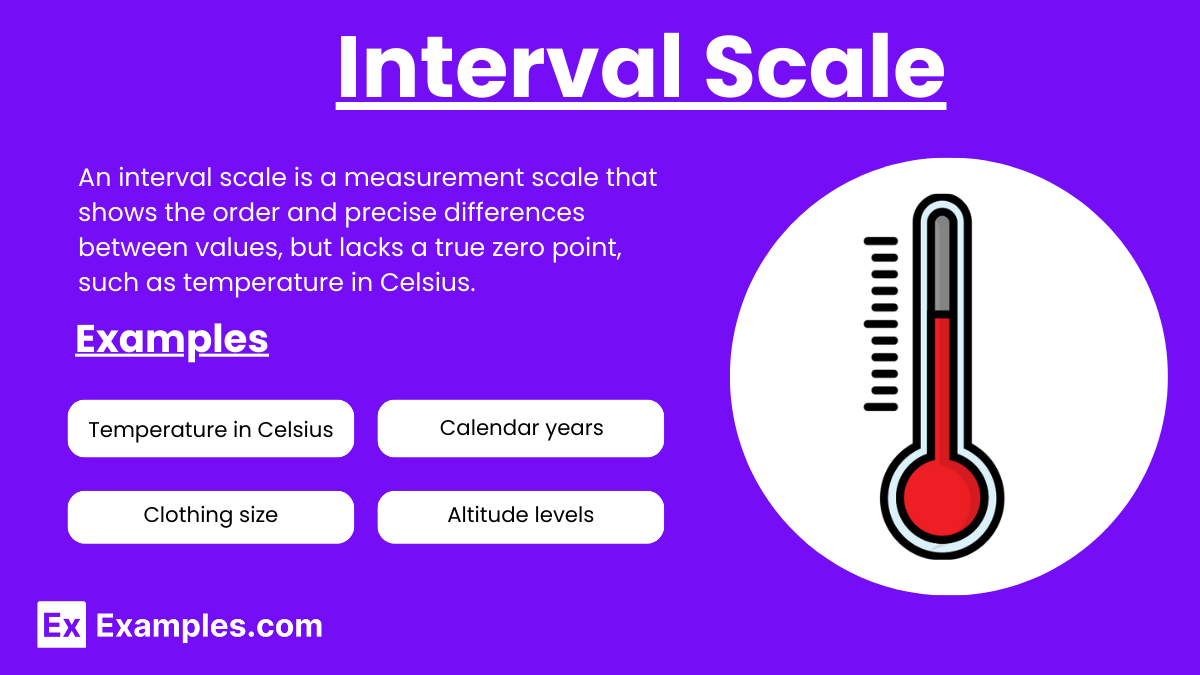 Interval Scale

An interval scale is a measurement scale that shows the order and precise differences between values, but lacks a true zero point, such as temperature in Celsius.

Examples

Temperature in Celsius

Calendar years

Clothing size

Altitude levels

Ex Examples.com